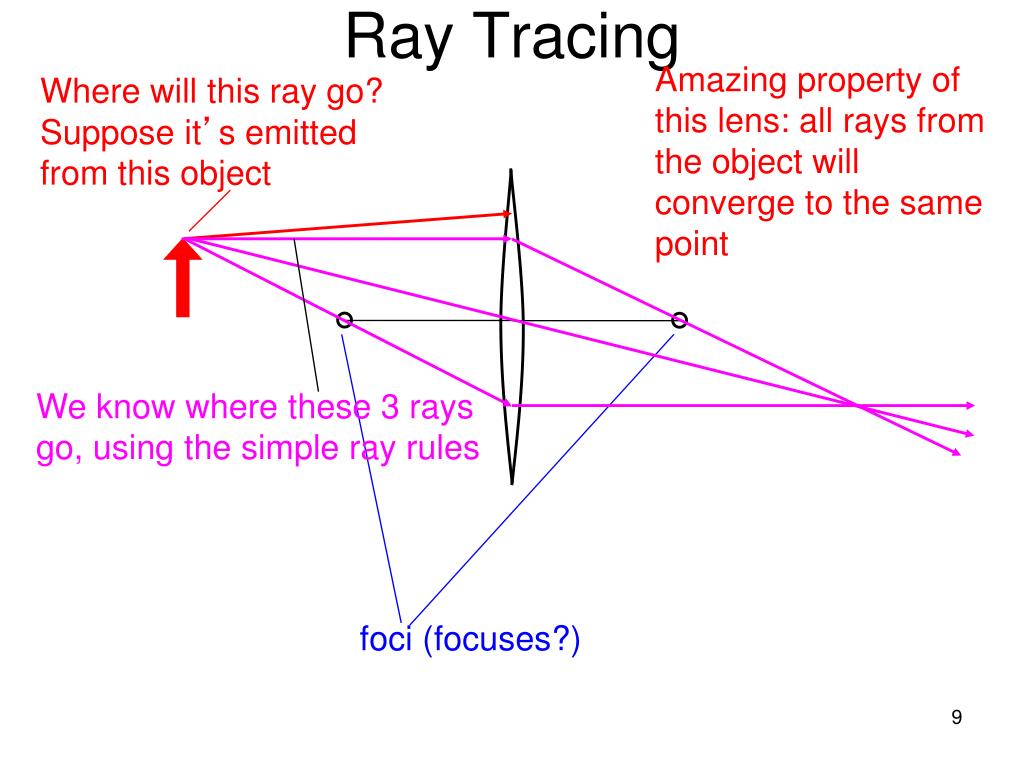 Ray Tracing

Where will this ray go? Suppose it's emitted from this object

Amazing property of this lens: all rays from the object will converge to the same point

We know where these 3 rays go, using the simple ray rules

foci (focuses?)

9